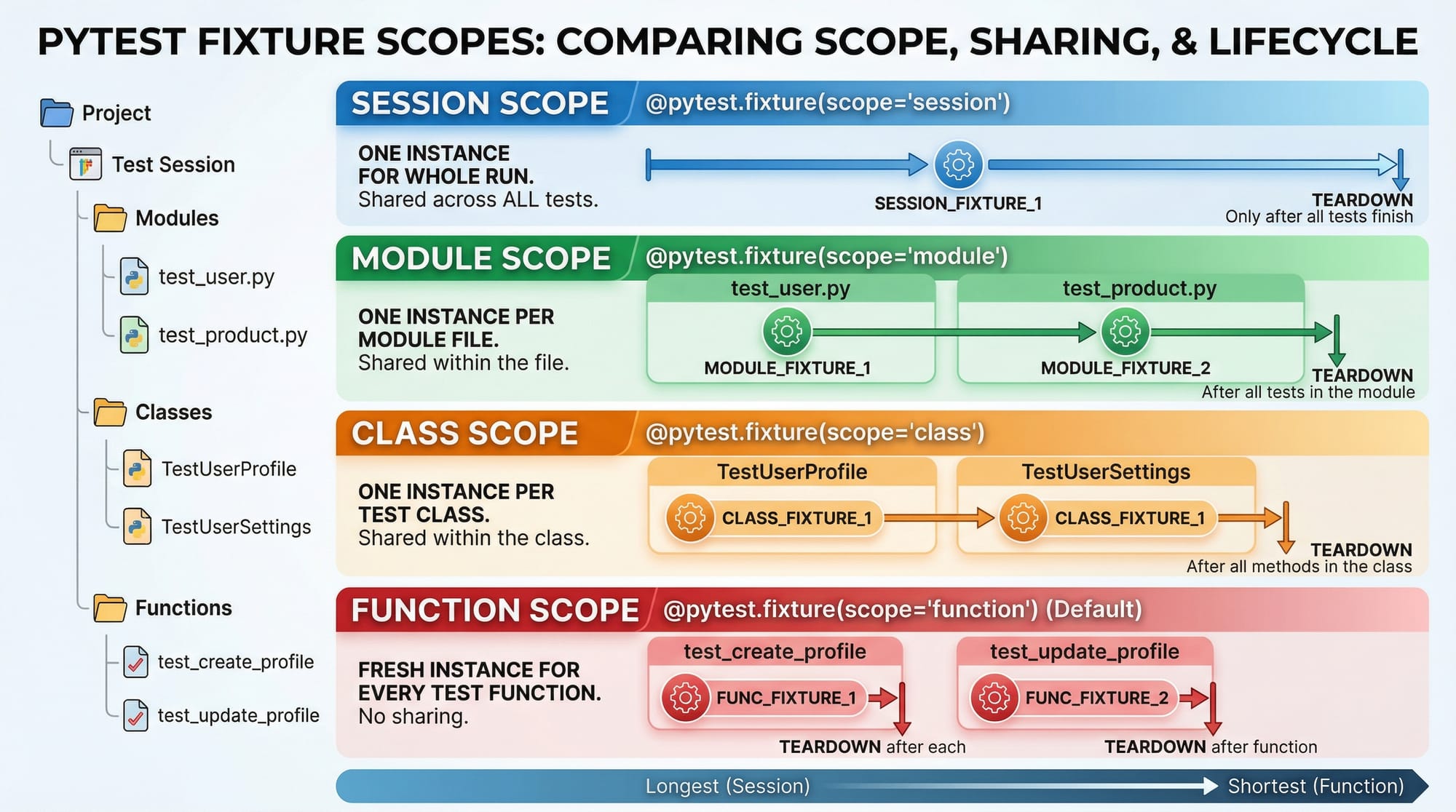 PYTEST FIXTURE SCOPES: COMPARING SCOPE, SHARING, & LIFECYCLE

Project

Test Session

Modules

test_user.py

test_product.py

Classes

TestUserProfile

TestUserSettings

Functions

test_create_profile

test_update_profile

SESSION SCOPE @pytest.fixture(scope='session')

ONE INSTANCE FOR WHOLE RUN. Shared across ALL tests.

SESSION_FIXTURE_1

TEARDOWN Only after all tests finish

MODULE SCOPE @pytest.fixture(scope='module')

ONE INSTANCE PER MODULE FILE. Shared within the file.

test_user.py

MODULE_FIXTURE_1

test_product.py

MODULE_FIXTURE_2

TEARDOWN After all tests in the module

CLASS SCOPE @pytest.fixture(scope='class')

ONE INSTANCE PER TEST CLASS. Shared within the class.

TestUserProfile

CLASS_FIXTURE_1

TestUserSettings

CLASS_FIXTURE_1

TEARDOWN After all methods in the class

FUNCTION SCOPE @pytest.fixture(scope='function') (Default)

FRESH INSTANCE FOR EVERY TEST FUNCTION. No sharing.

test_create_profile

FUNC_FIXTURE_1

TEARDOWN after each

test_update_profile

FUNC_FIXTURE_2

TEARDOWN after function

Longest (Session) Shortest (Function)